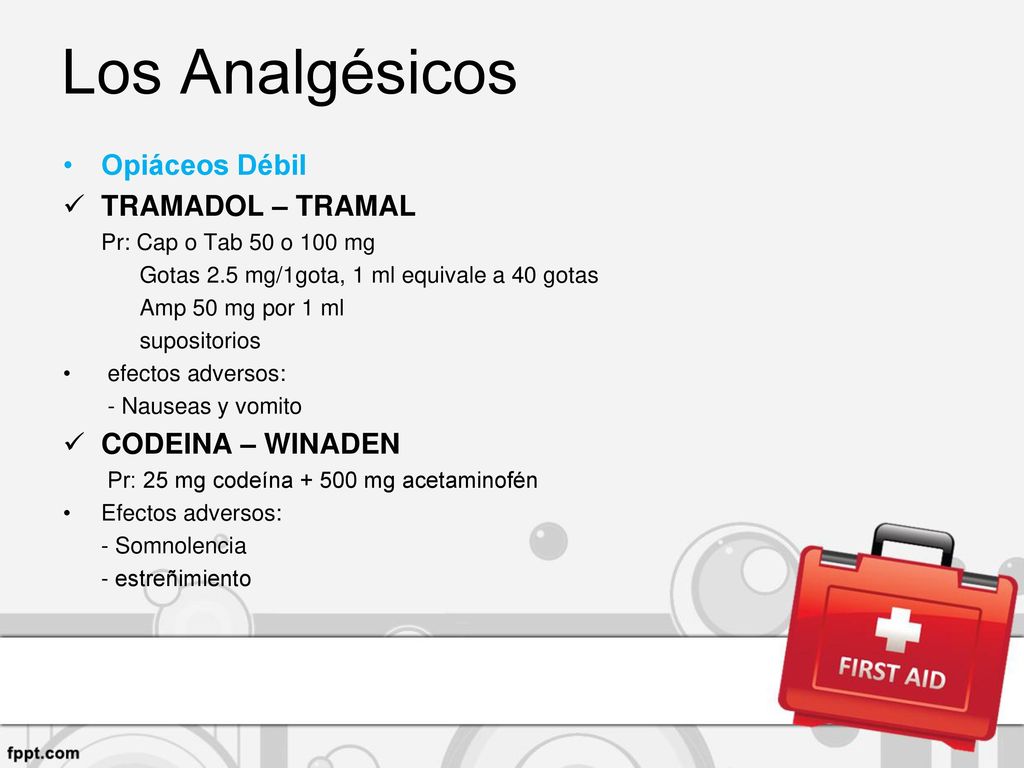 Los Analgésicos

• Opiáceos Débil

✓ TRAMADOL – TRAMAL

Pr: Cap o Tab 50 o 100 mg

Gotas 2.5 mg/1gota, 1 ml equivale a 40 gotas

Amp 50 mg por 1 ml

supositorios

• efectos adversos:

- Nauseas y vomito

✓ CODEINA – WINADEN

Pr: 25 mg codeína + 500 mg acetaminofén

• Efectos adversos:

- Somnolencia

- estreñimiento

FIRST AID

fppt.com